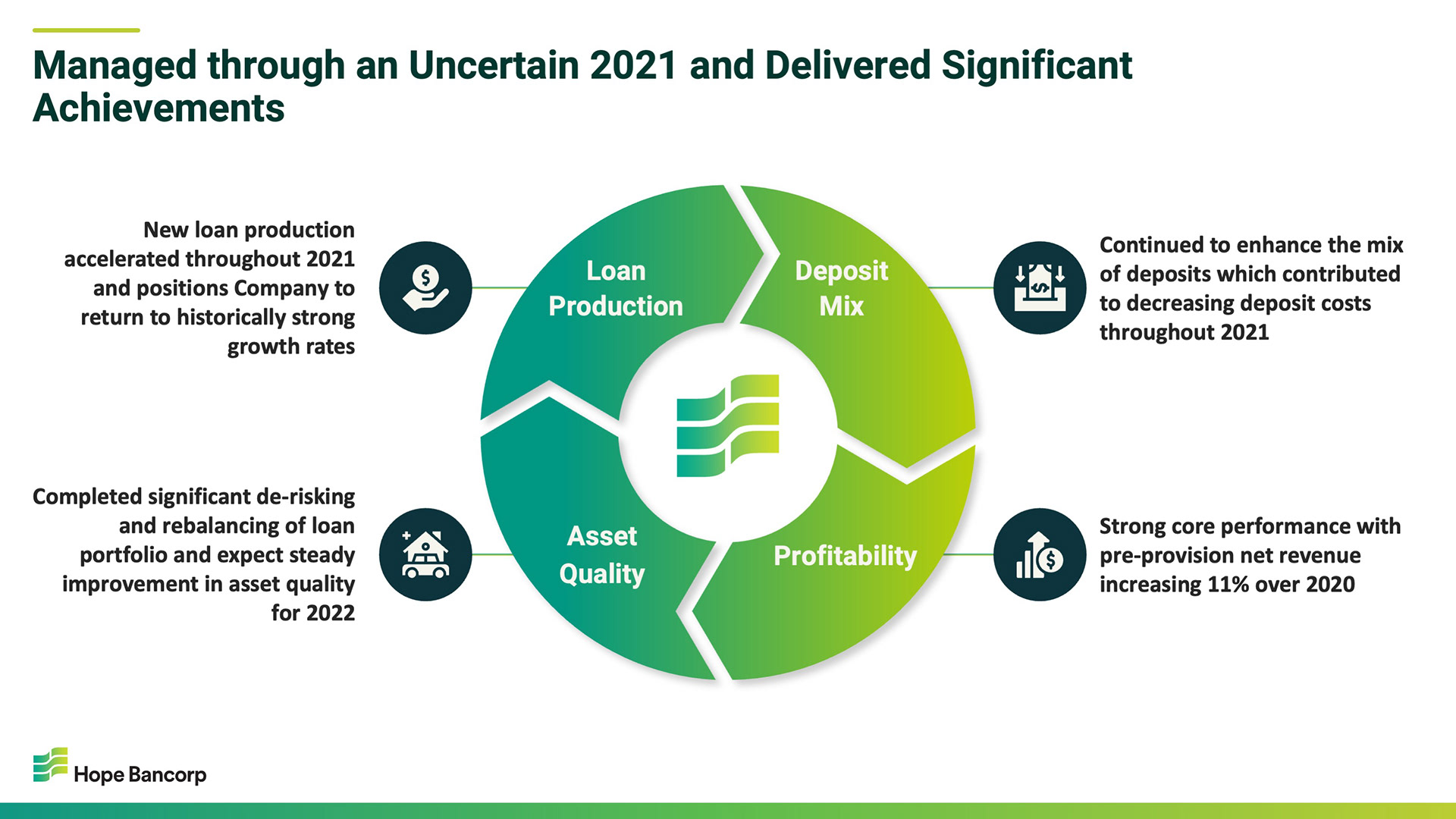 Managed through an Uncertain 2021 and Delivered Significant Achievements

New loan production accelerated throughout 2021 and positions Company to return to historically strong growth rates

Loan Production

Deposit Mix

Continued to enhance the mix of deposits which contributed to decreasing deposit costs throughout 2021

Completed significant de-risking and rebalancing of loan portfolio and expect steady improvement in asset quality for 2022

Asset Quality

Profitability

Strong core performance with pre-provision net revenue increasing 11% over 2020

Hope Bancorp